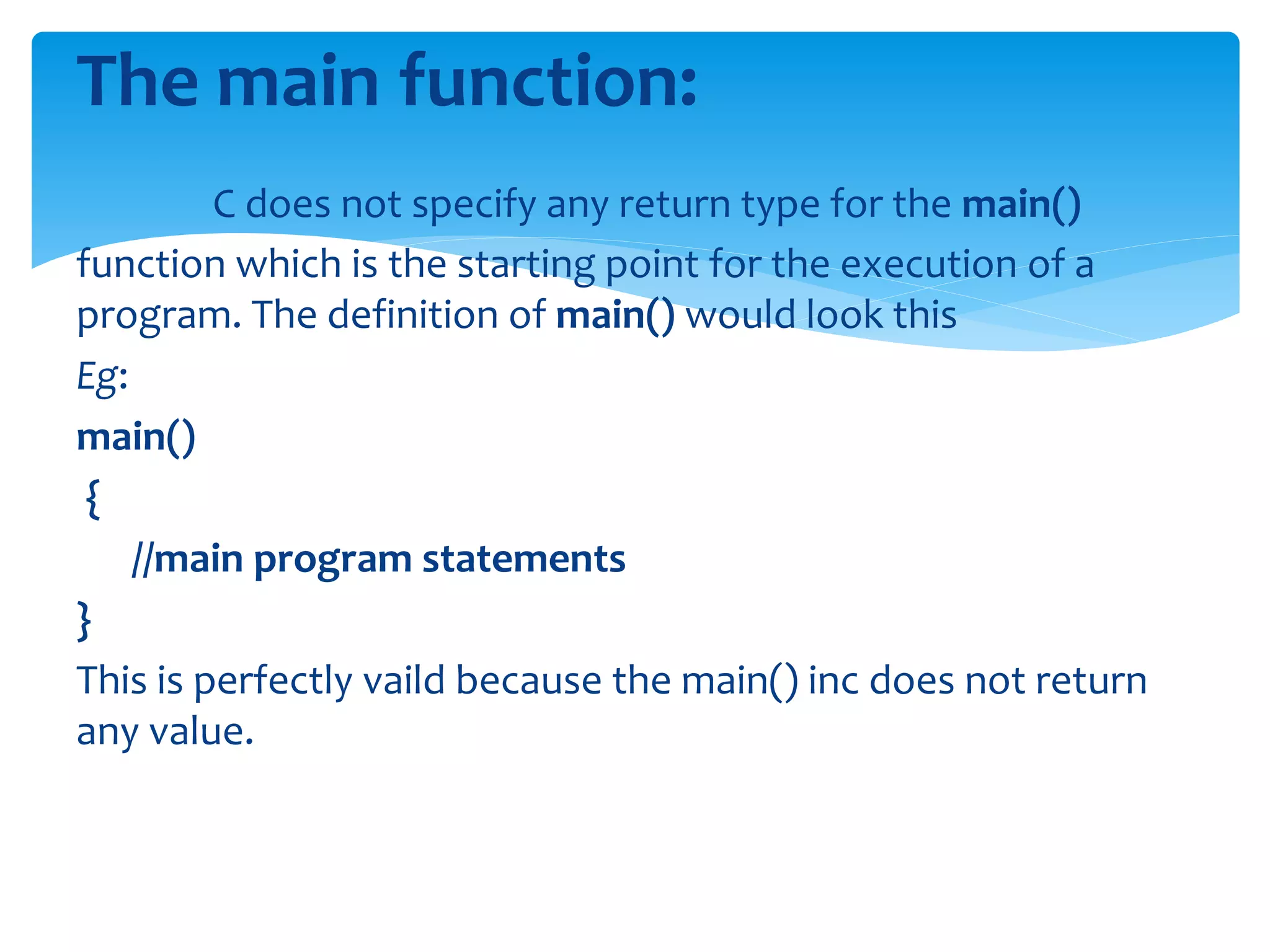 The main function:

C does not specify any return type for the main() function which is the starting point for the execution of a program. The definition of main() would look this

Eg:

main()

{

//main program statements

}

This is perfectly vaild because the main() inc does not return any value.